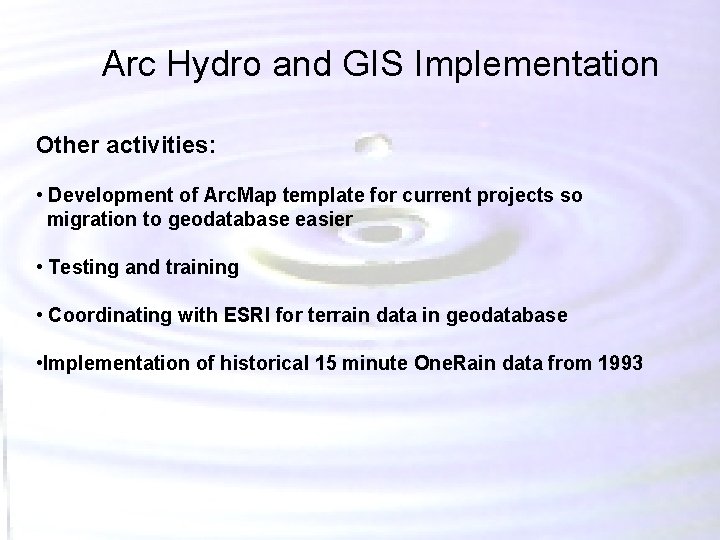 Arc Hydro and GIS Implementation

Other activities:

• Development of ArcMap template for current projects so migration to geodatabase easier

• Testing and training

• Coordinating with ESRI for terrain data in geodatabase

•Implementation of historical 15 minute OneRain data from 1993